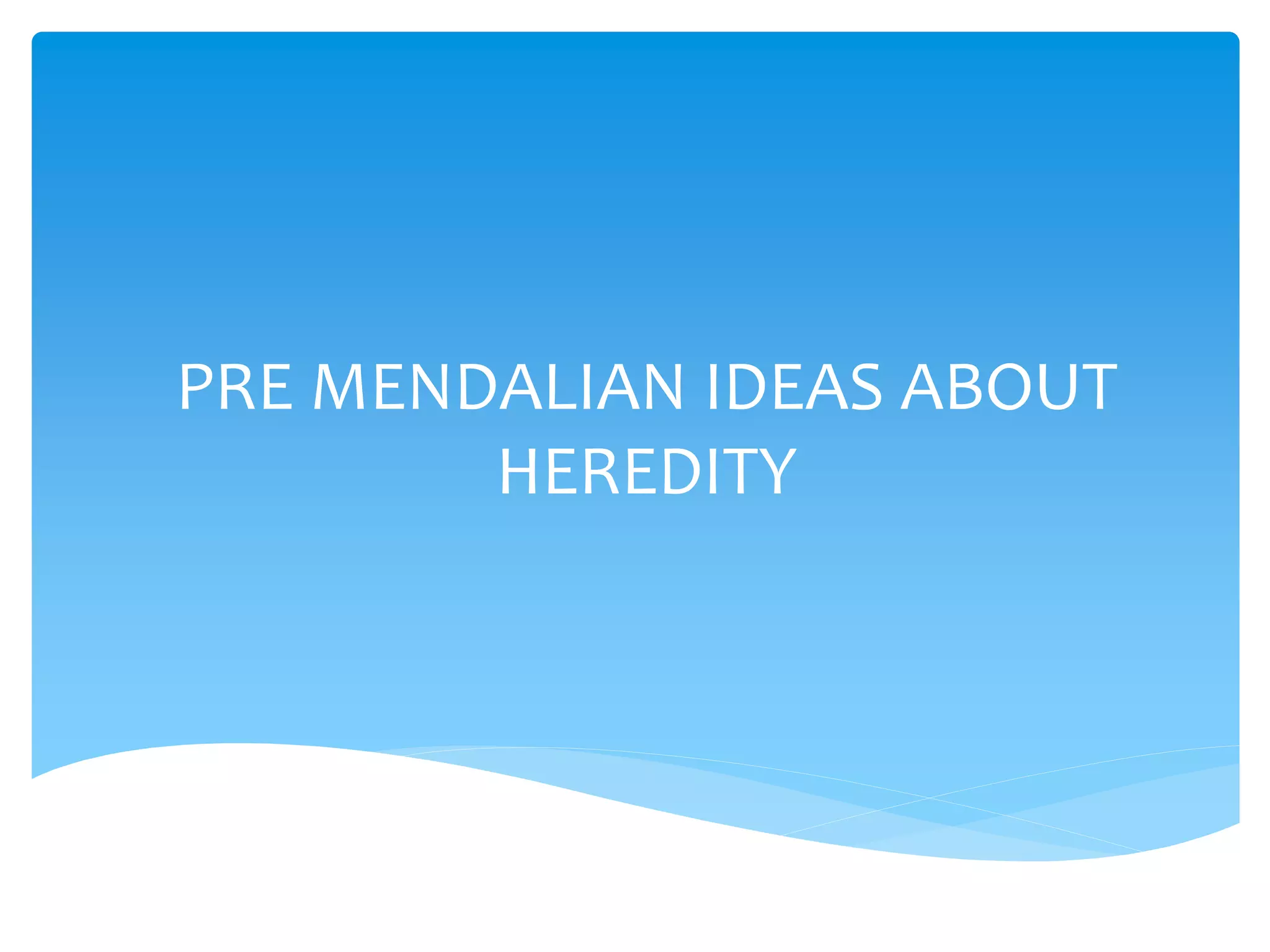 PRE MENDALIAN IDEAS ABOUT HEREDITY